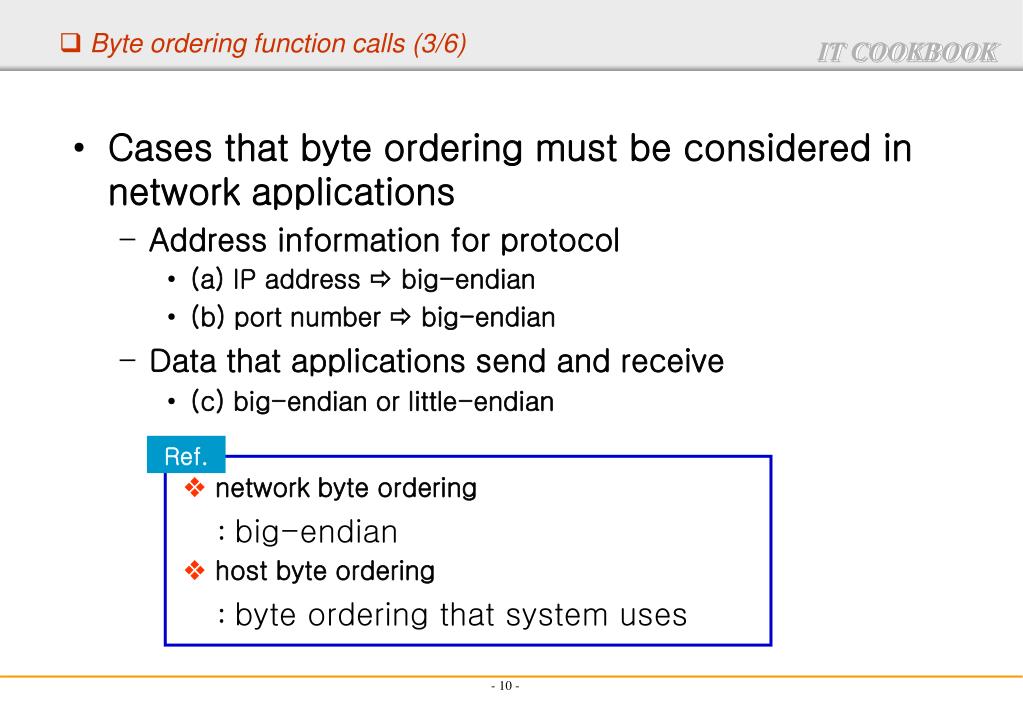 ❑ Byte ordering function calls (3/6)

IT COOKBOOK

• Cases that byte ordering must be considered in network applications

– Address information for protocol

• (a) IP address ⇨ big-endian

• (b) port number ⇨ big-endian

– Data that applications send and receive

• (c) big-endian or little-endian

Ref.

❖ network byte ordering

: big-endian

❖ host byte ordering

: byte ordering that system uses

- 10 -